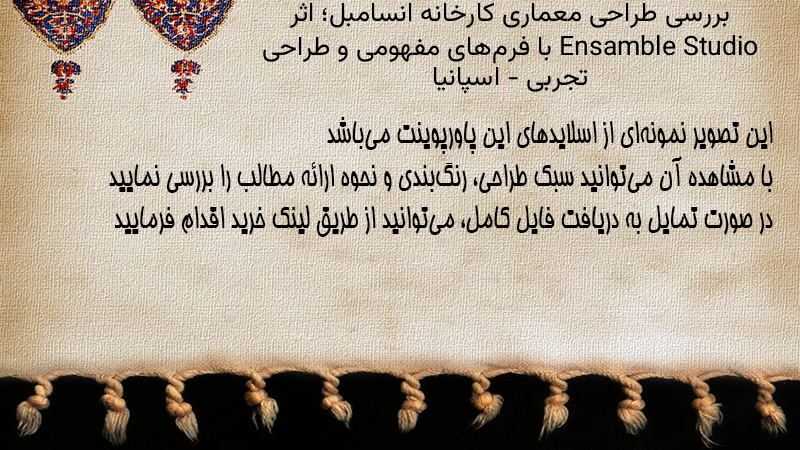 بررسی طراحی معماری کارخانه انسامبل؛ اثر Ensamble Studio با فرم‌های مفهومی و طراحی تجربی - اسپانیا

این تصویر نمونه‌ای از اسلایدهای این پاورپوینت می‌باشد
با مشاهده آن می‌توانید سبک طراحی، رنگ‌بندی و نحوه ارائه مطالب را بررسی نمایید
در صورت تمایل به دریافت فایل کامل، می‌توانید از طریق لینک خرید اقدام فرمایید